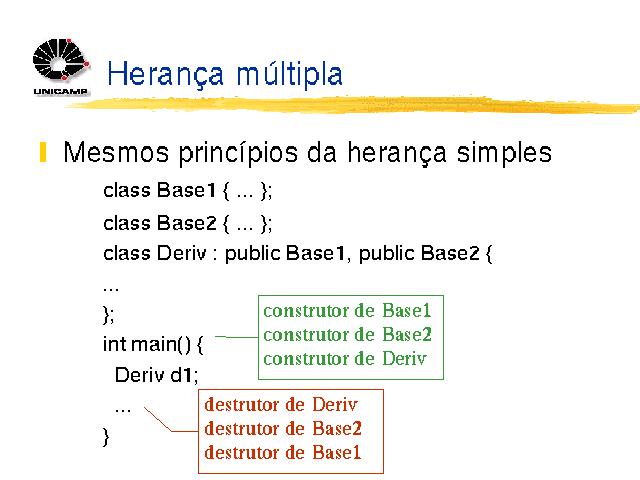 UNICAMP

Herança múltipla

Mesmos princípios da herança simples

class Base1 { ... };

class Base2 { ... };

class Deriv : public Base1, public Base2 {

...

};

int main() {

Deriv d1;

...

}

construtor de Base1
construtor de Base2
construtor de Deriv

destrutor de Deriv
destrutor de Base2
destrutor de Base1